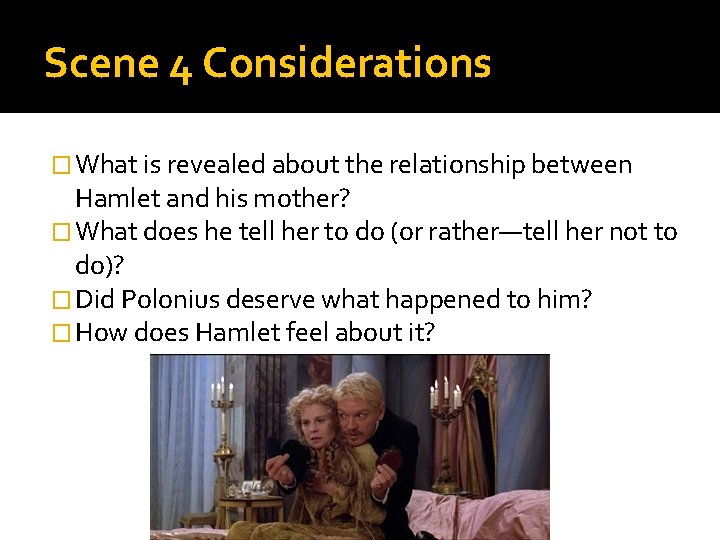 Scene 4 Considerations

□ What is revealed about the relationship between Hamlet and his mother?
□ What does he tell her to do (or rather—tell her not to do)?
□ Did Polonius deserve what happened to him?
□ How does Hamlet feel about it?